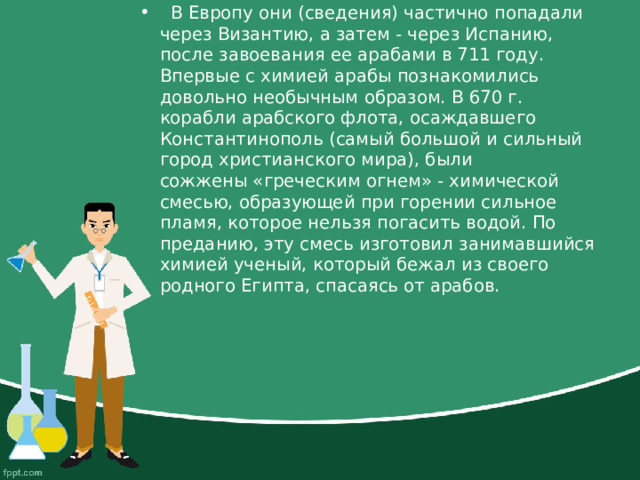 • В Европу они (сведения) частично попадали через Византию, а затем - через Испанию, после завоевания ее арабами в 711 году. Впервые с химией арабы познакомились довольно необычным образом. В 670 г. корабли арабского флота, осаждавшего Константинополь (самый большой и сильный город христианского мира), были сожжены «греческим огнем» - химической смесью, образующей при горении сильное пламя, которое нельзя погасить водой. По преданию, эту смесь изготовил занимавшийся химией ученый, который бежал из своего родного Египта, спасаясь от арабов.

fppt.com